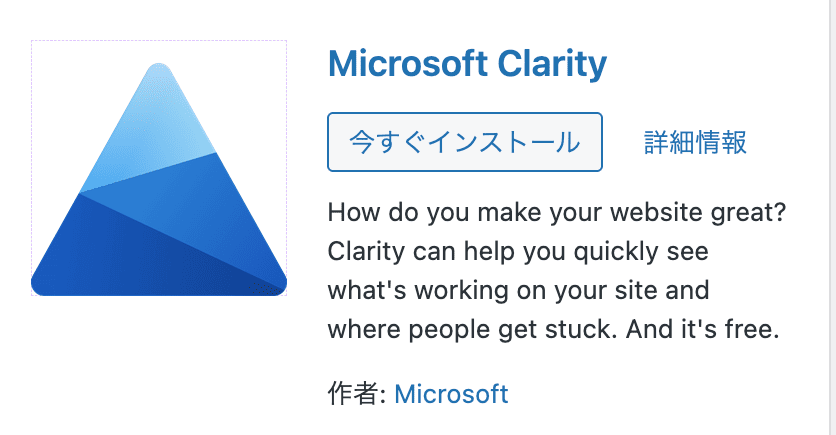 Microsoft Clarity

今すぐインストール

詳細情報

How do you make your website great? Clarity can help you quickly see what's working on your site and where people get stuck. And it's free.

作者: Microsoft